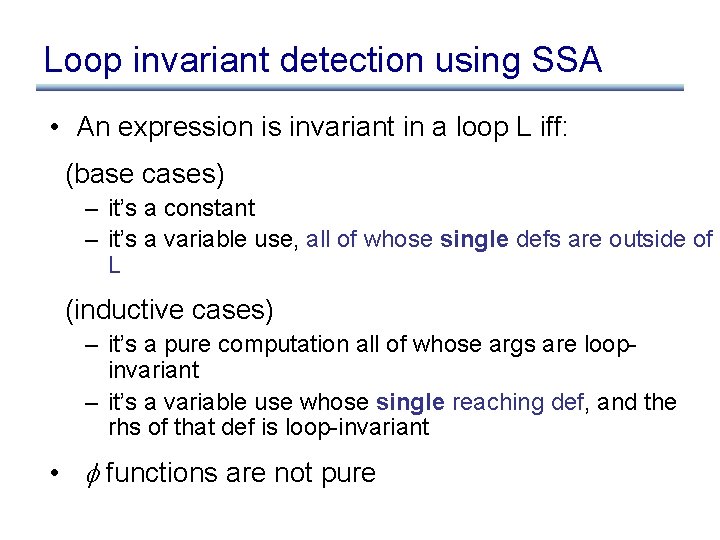 Loop invariant detection using SSA

• An expression is invariant in a loop L iff:

(base cases)

– it's a constant

– it's a variable use, all of whose single defs are outside of L

(inductive cases)

– it's a pure computation all of whose args are loop-invariant

– it's a variable use whose single reaching def, and the rhs of that def is loop-invariant

• $\phi$ functions are not pure